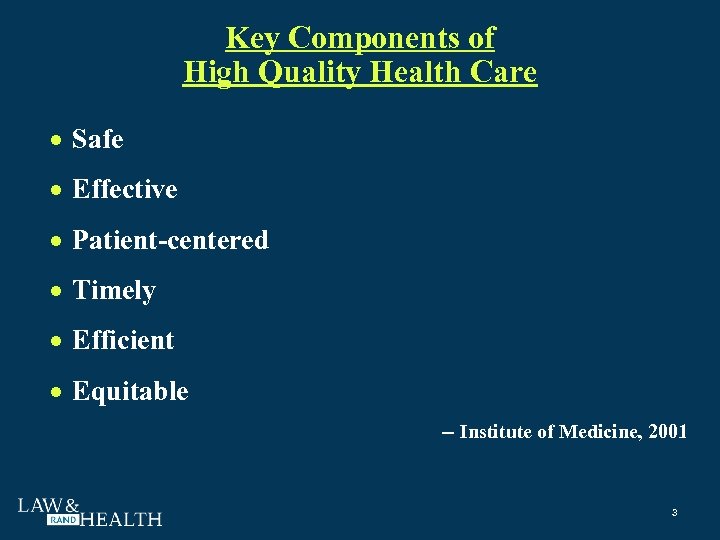 Key Components of
High Quality Health Care

• Safe
• Effective
• Patient-centered
• Timely
• Efficient
• Equitable

– Institute of Medicine, 2001

LAW & RAND HEALTH

3